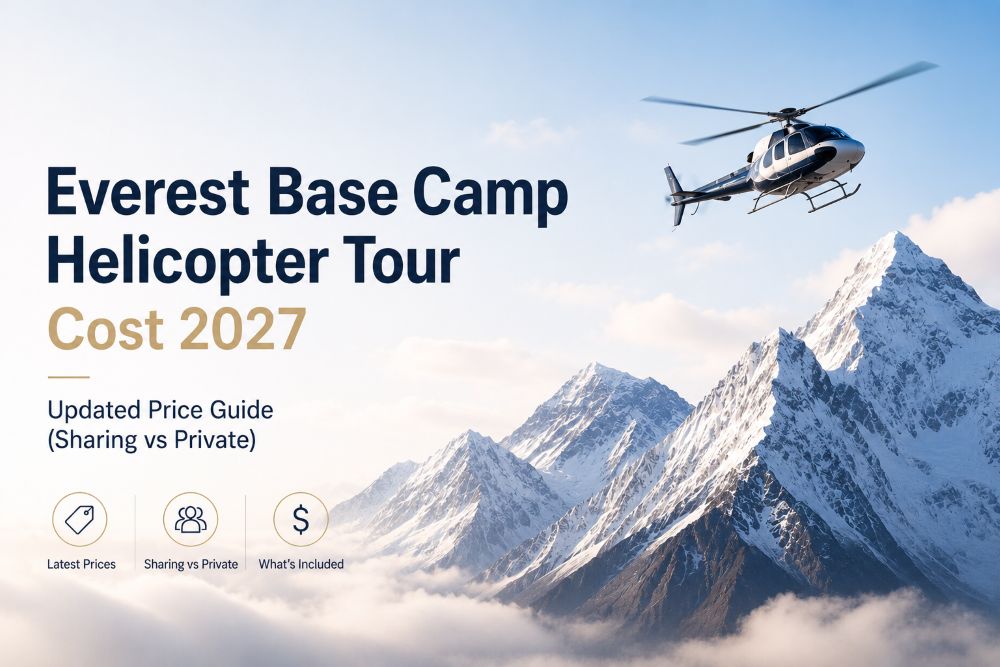 Everest Base Camp Helicopter Tour
Cost 2027

Updated Price Guide
(Sharing vs Private)

$

Latest Prices
Sharing vs Private
What's Included